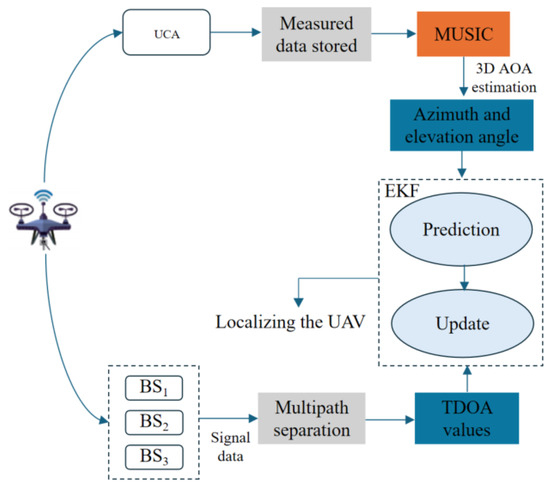 UCA

Measured data stored

MUSIC

3D AOA estimation

Azimuth and elevation angle

EKF

Prediction

Update

Localizing the UAV

$BS_1$

$BS_2$

$BS_3$

Signal data

Multipath separation

TDOA values